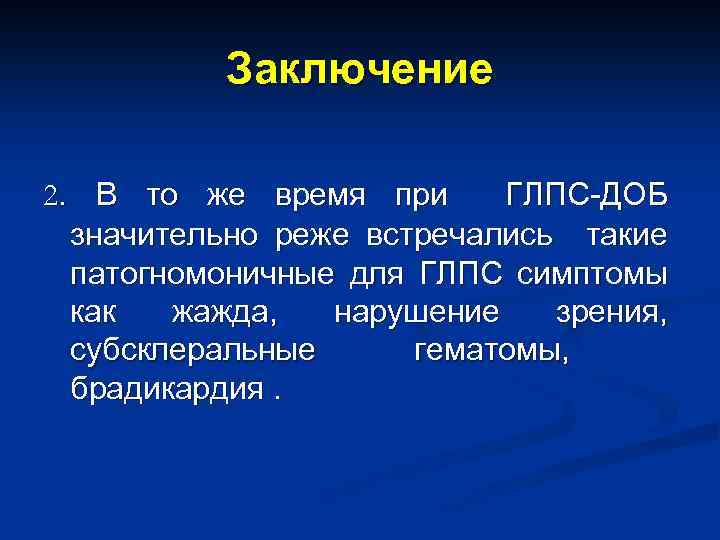 Заключение

2. В то же время при ГЛПС-ДОБ значительно реже встречались такие патогномоничные для ГЛПС симптомы как жажда, нарушение зрения, субсклеральные гематомы, брадикардия .